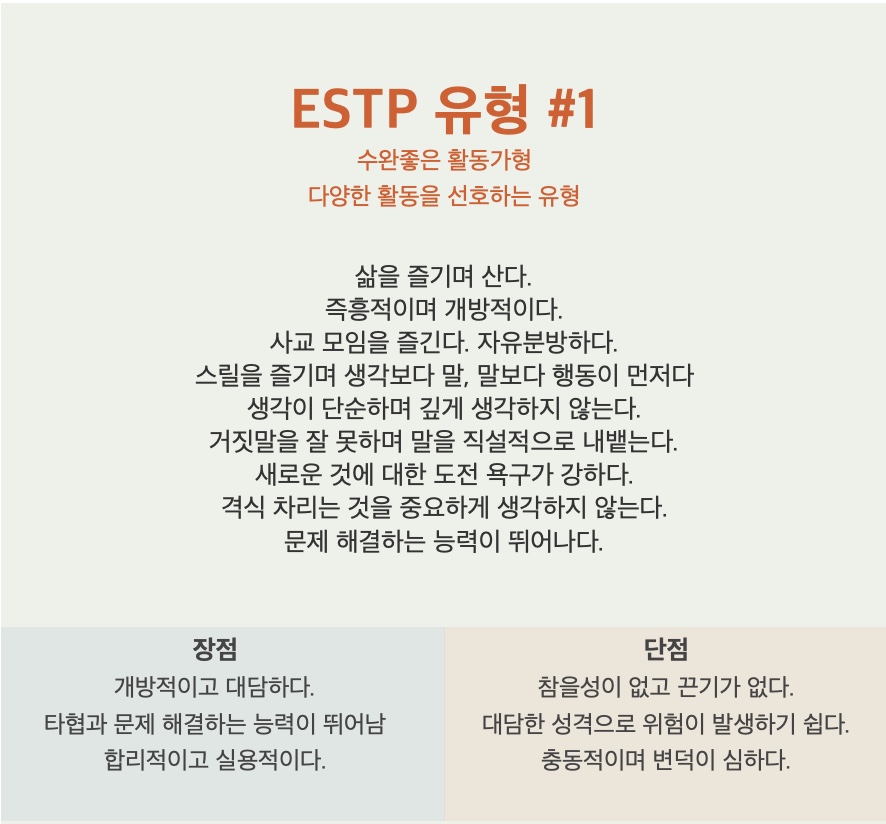 ESTP 유형 #1

수완좋은 활동가형
다양한 활동을 선호하는 유형

삶을 즐기며 산다.
즉흥적이며 개방적이다.
사교 모임을 즐긴다. 자유분방하다.
스릴을 즐기며 생각보다 말, 말보다 행동이 먼저다
생각이 단순하며 깊게 생각하지 않는다.
거짓말을 잘 못하며 말을 직설적으로 내뱉는다.
새로운 것에 대한 도전 욕구가 강하다.
격식 차리는 것을 중요하게 생각하지 않는다.
문제 해결하는 능력이 뛰어나다.

장점
개방적이고 대담하다.
타협과 문제 해결하는 능력이 뛰어남
합리적이고 실용적이다.

단점
참을성이 없고 끈기가 없다.
대담한 성격으로 위험이 발생하기 쉽다.
충동적이며 변덕이 심하다.